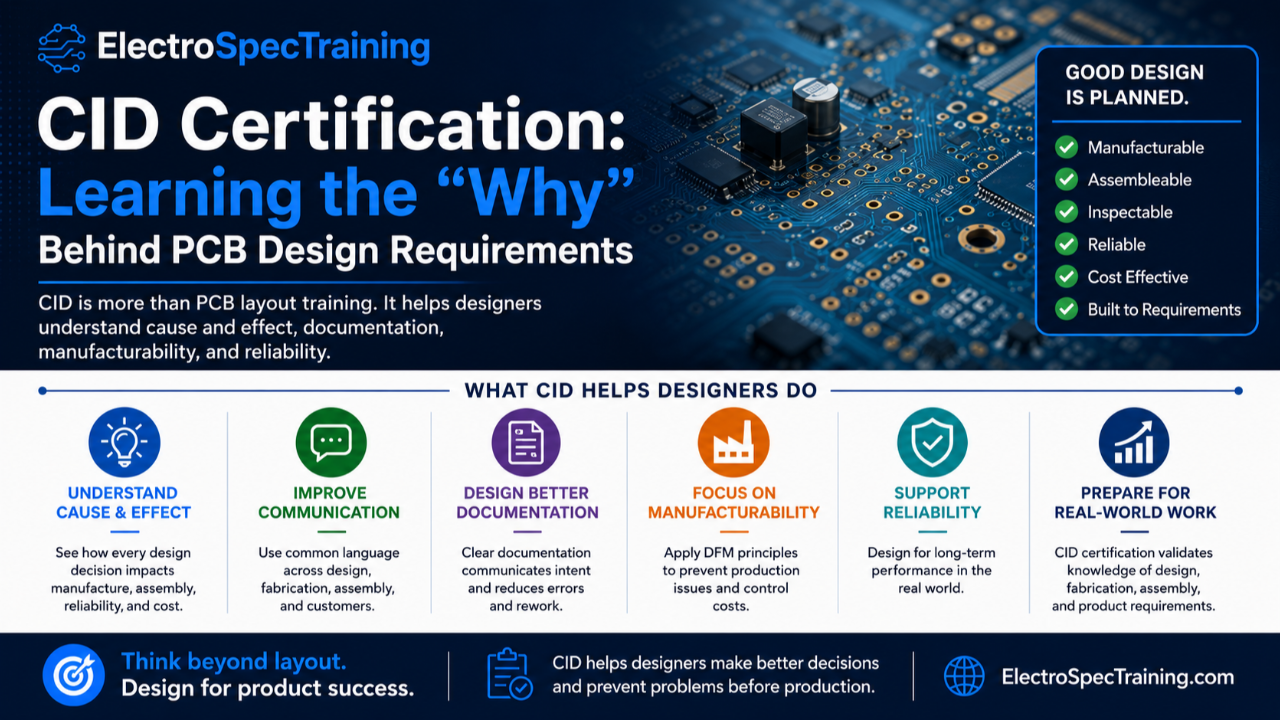 ElectroSpecTraining

CID Certification: Learning the “Why” Behind PCB Design Requirements

CID is more than PCB layout training. It helps designers understand cause and effect, documentation, manufacturability, and reliability.

GOOD DESIGN IS PLANNED.

Manufacturable
Assembleable
Inspectable
Reliable
Cost Effective
Built to Requirements

WHAT CID HELPS DESIGNERS DO

UNDERSTAND CAUSE & EFFECT
See how every design decision impacts manufacture, assembly, reliability, and cost.

IMPROVE COMMUNICATION
Use common language across design, fabrication, assembly, and customers.

DESIGN BETTER DOCUMENTATION
Clear documentation communicates intent and reduces errors and rework.

FOCUS ON MANUFACTURABILITY
Apply DFM principles to prevent production issues and control costs.

SUPPORT RELIABILITY
Design for long-term performance in the real world.

PREPARE FOR REAL-WORLD WORK
CID certification validates knowledge of design, fabrication, assembly, and product requirements.

Think beyond layout. Design for product success.

CID helps designers make better decisions and prevent problems before production.

ElectroSpecTraining.com